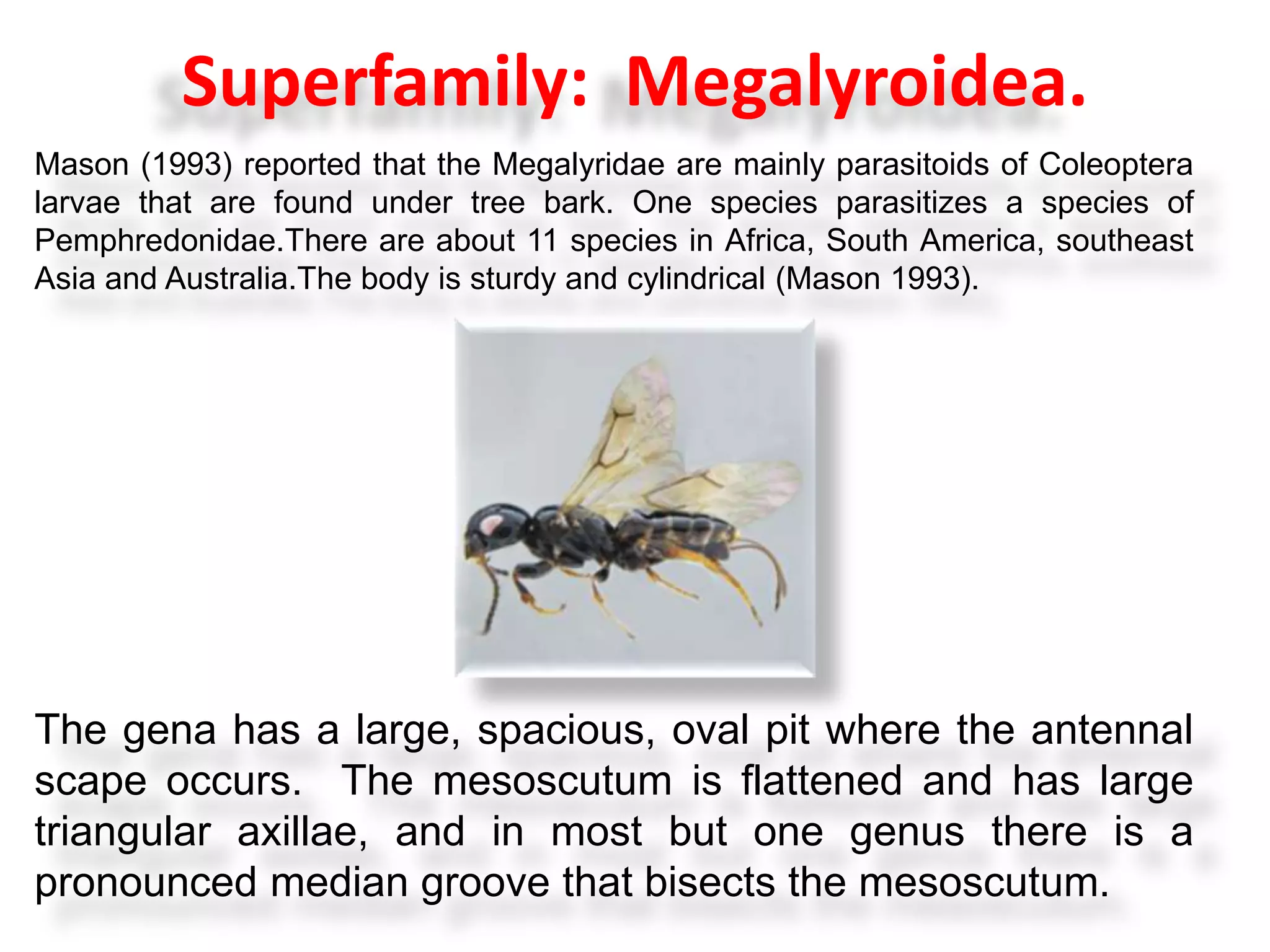 Superfamily: Megalyroidea.

Mason (1993) reported that the Megalyridae are mainly parasitoids of Coleoptera larvae that are found under tree bark. One species parasitizes a species of Pemphredonidae.There are about 11 species in Africa, South America, southeast Asia and Australia.The body is sturdy and cylindrical (Mason 1993).

The gena has a large, spacious, oval pit where the antennal scape occurs. The mesoscutum is flattened and has large triangular axillae, and in most but one genus there is a pronounced median groove that bisects the mesoscutum.